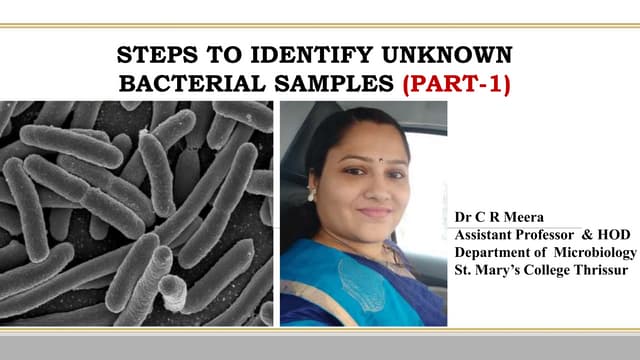 STEPS TO IDENTIFY UNKNOWN BACTERIAL SAMPLES (PART-1)

Dr C R Meera
Assistant Professor & HOD
Department of Microbiology
St. Mary's College Thrissur